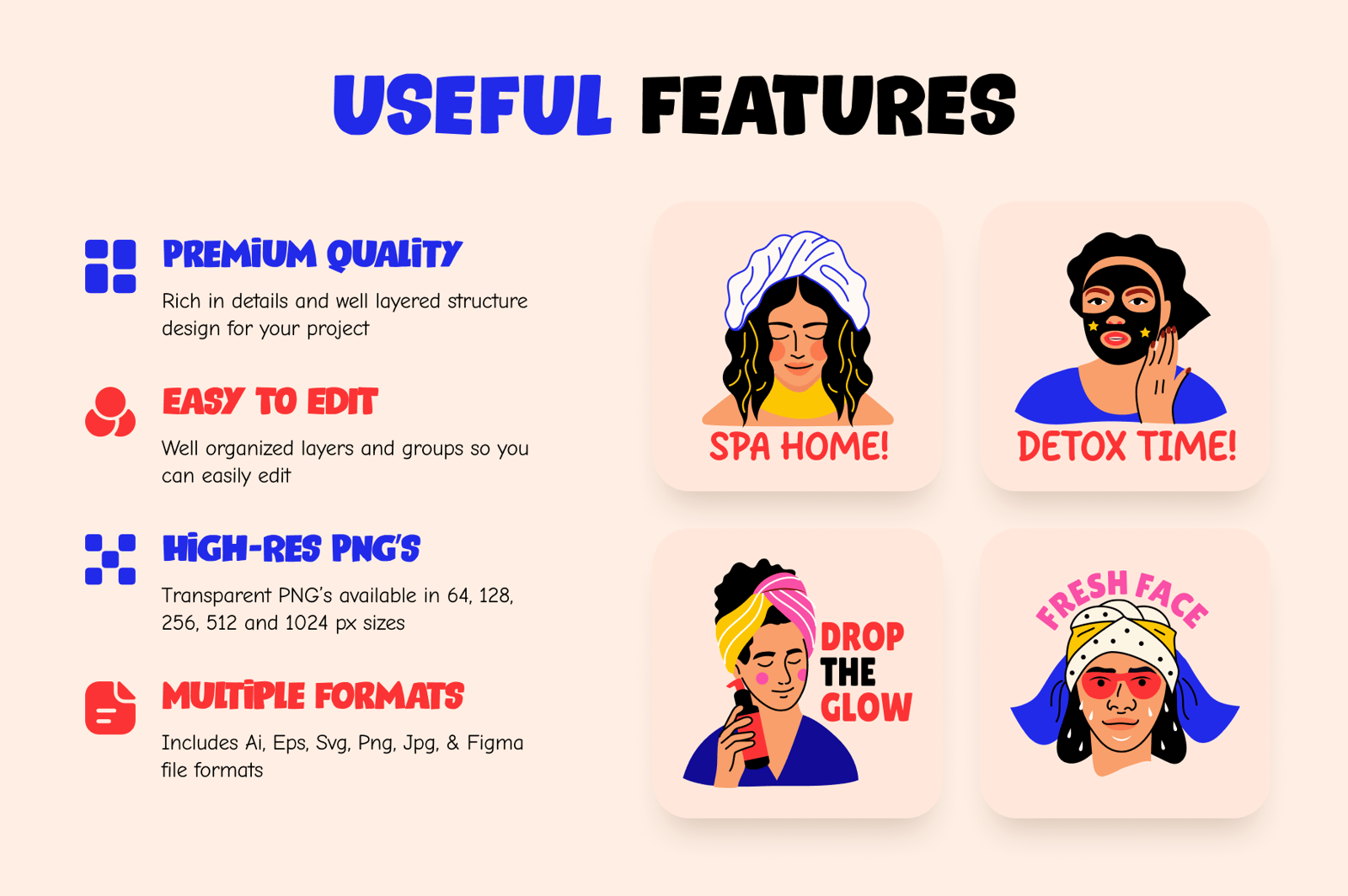 USEFUL FEATURES

PREMIUM QUALITY
Rich in details and well layered structure design for your project

EASY TO EDIT
Well organized layers and groups so you can easily edit

HIGH-RES PNG'S
Transparent PNG's available in 64, 128, 256, 512 and 1024 px sizes

MULTIPLE FORMATS
Includes Ai, Eps, Svg, Png, Jpg, & Figma file formats

SPA HOME!

DETOX TIME!

DROP THE GLOW

FRESH FACE